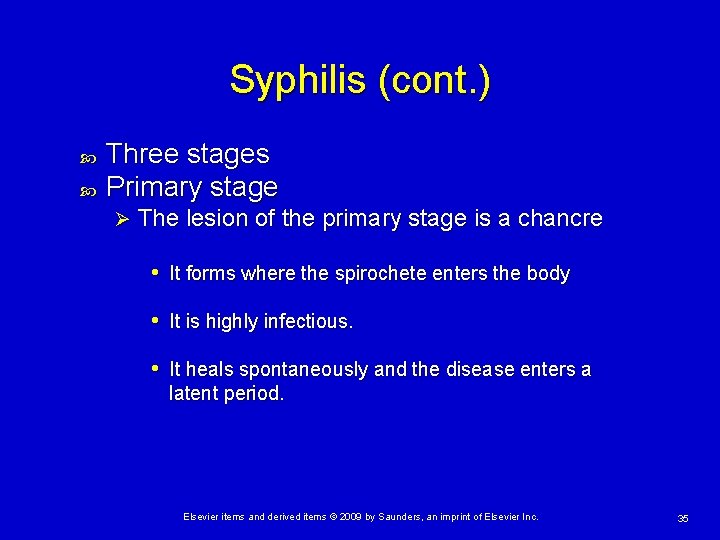 Syphilis (cont.)

Three stages

Primary stage

The lesion of the primary stage is a chancre

It forms where the spirochete enters the body

It is highly infectious.

It heals spontaneously and the disease enters a latent period.

Elsevier items and derived items © 2009 by Saunders, an imprint of Elsevier Inc.

35